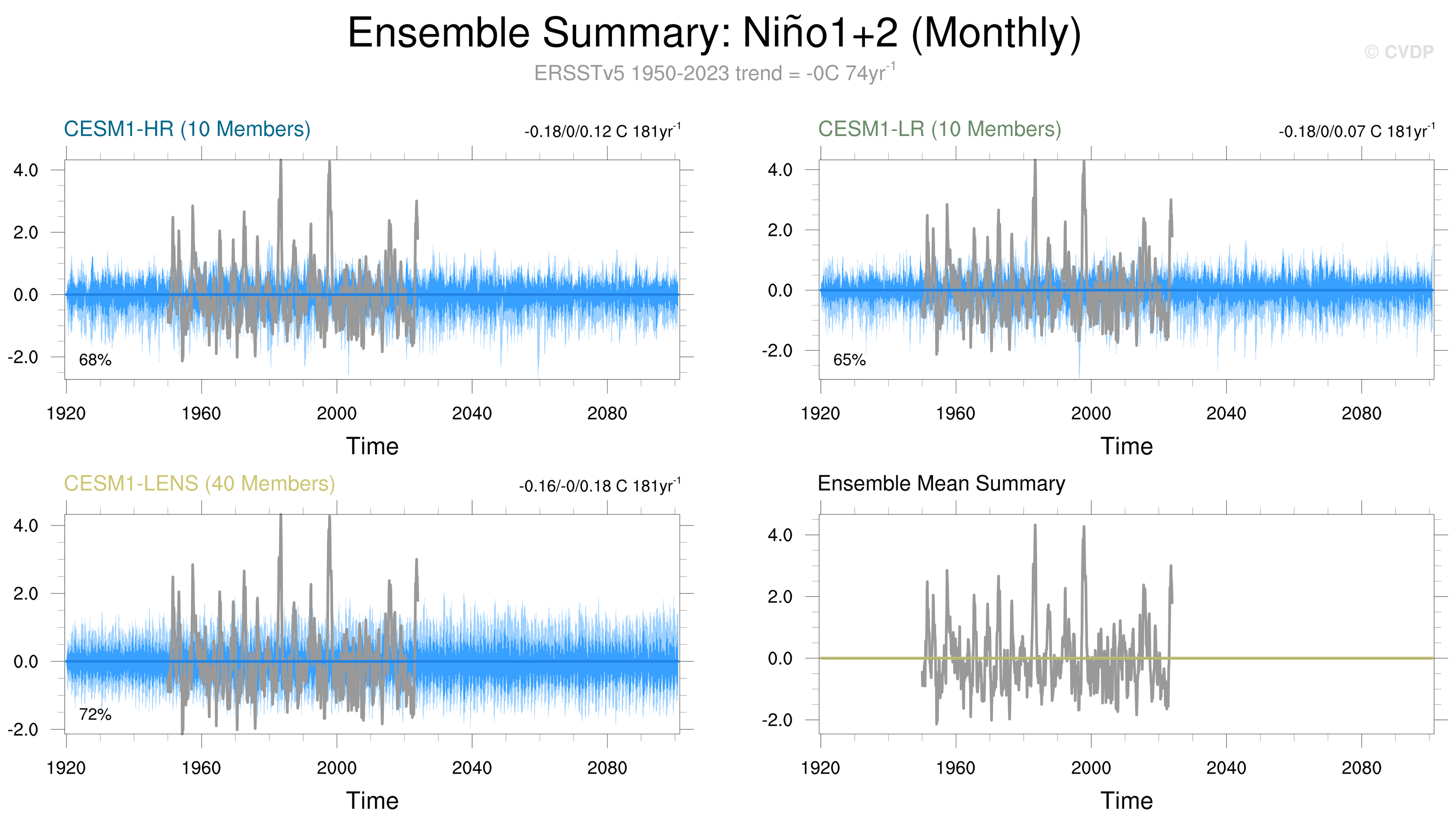 Ensemble Summary: Niño1+2 (Monthly)

© CVDP

ERSSTv5 1950-2023 trend = -0C 74yr$^{-1}$

CESM1-HR (10 Members)

-0.18/0/0.12 C 181yr$^{-1}$

4.0
2.0
0.0
-2.0

68%

1920 1960 2000 2040 2080

Time

CESM1-LR (10 Members)

-0.18/0/0.07 C 181yr$^{-1}$

4.0
2.0
0.0
-2.0

65%

1920 1960 2000 2040 2080

Time

CESM1-LENS (40 Members)

-0.16/-0/0.18 C 181yr$^{-1}$

4.0
2.0
0.0
-2.0

72%

1920 1960 2000 2040 2080

Time

Ensemble Mean Summary

4.0
2.0
0.0
-2.0

1920 1960 2000 2040 2080

Time